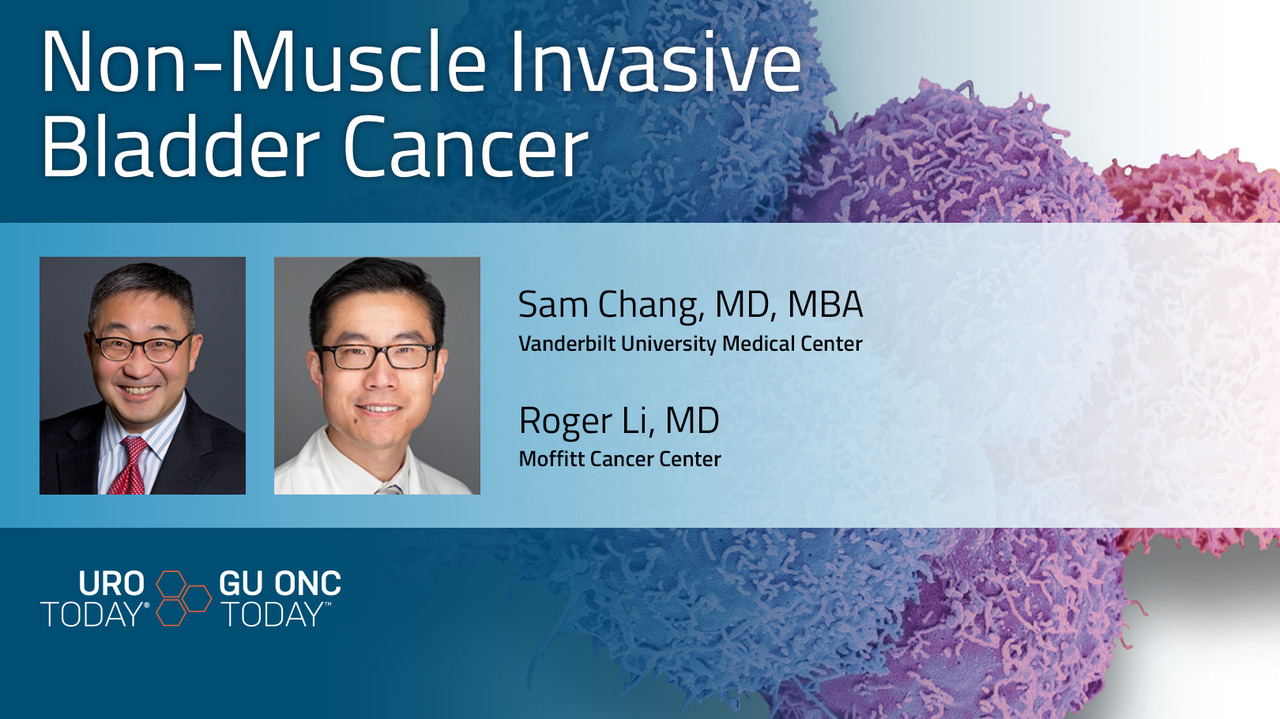 Non-Muscle Invasive Bladder Cancer

Sam Chang, MD, MBA
Vanderbilt University Medical Center

Roger Li, MD
Moffitt Cancer Center

URO TODAY® GU ONC TODAY™